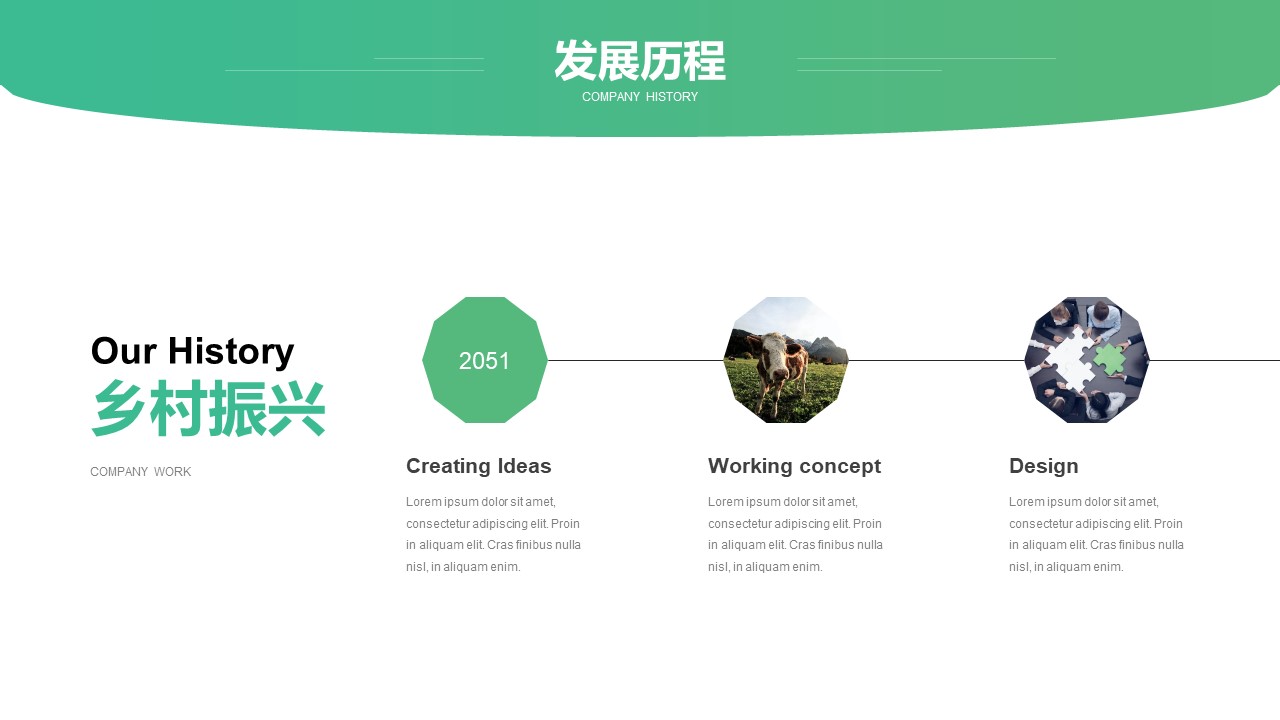 发展历程
COMPANY HISTORY

Our History
乡村振兴
COMPANY WORK

2051

Creating Ideas
Lorem ipsum dolor sit amet, consectetur adipiscing elit. Proin in aliquam elit. Cras finibus nulla nisl, in aliquam enim.

Working concept
Lorem ipsum dolor sit amet, consectetur adipiscing elit. Proin in aliquam elit. Cras finibus nulla nisl, in aliquam enim.

Design
Lorem ipsum dolor sit amet, consectetur adipiscing elit. Proin in aliquam elit. Cras finibus nulla nisl, in aliquam enim.